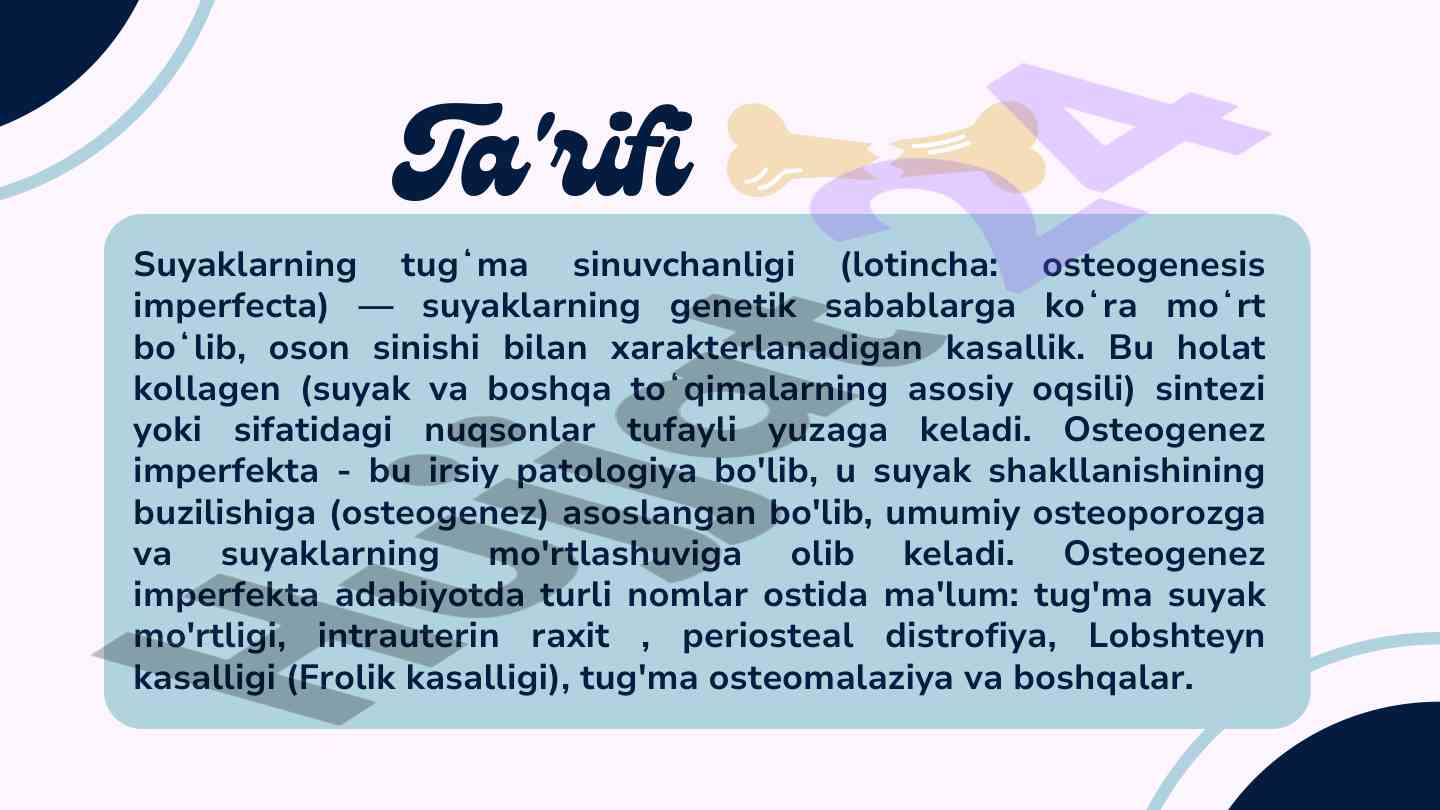 Ta'rifi

Suyaklarning tugʻma sinuvchanligi (lotincha: osteogenesis imperfecta) — suyaklarning genetik sabablarga koʻra moʻrt boʻlib, oson sinishi bilan xarakterlanadigan kasallik. Bu holat kollagen (suyak va boshqa toʻqimalarning asosiy oqsili) sintezi yoki sifatidagi nuqsonlar tufayli yuzaga keladi. Osteogenez imperfekta - bu irsiy patologiya bo'lib, u suyak shakllanishining buzilishiga (osteogenez) asoslangan bo'lib, umumiy osteoporozga va suyaklarning mo'rtlashuviga olib keladi. Osteogenez imperfekta adabiyotda turli nomlar ostida ma'lum: tug'ma suyak mo'rtligi, intrauterin raxit , periosteal distrofiya, Lobshteyn kasalligi (Frolik kasalligi), tug'ma osteomalaziya va boshqalar.

Hujjat24